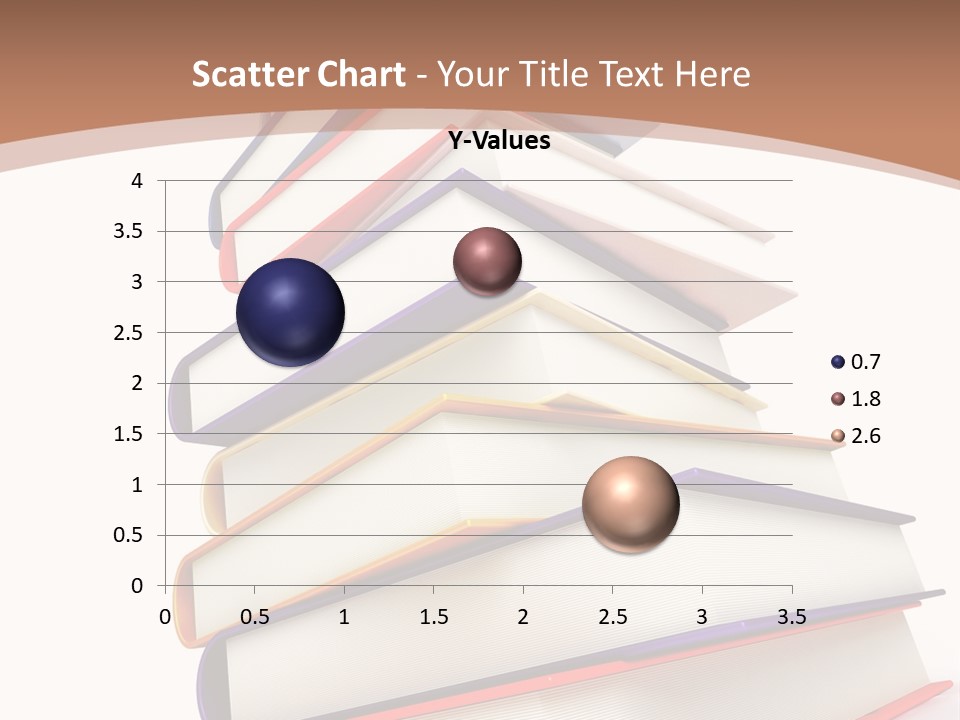 Scatter Chart - Your Title Text Here

Y-Values

4
3.5
3
2.5
2
1.5
1
0.5
0

0 0.5 1 1.5 2 2.5 3 3.5

0.7
1.8
2.6